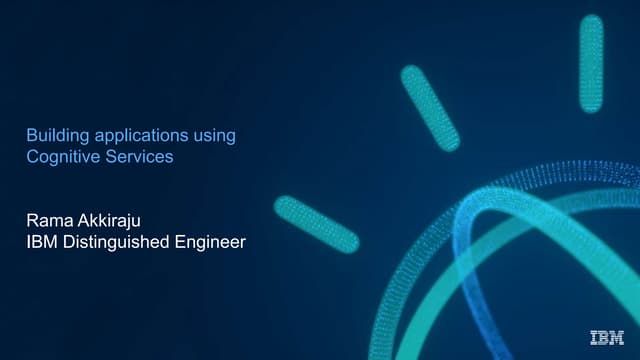 Building applications using Cognitive Services

Rama Akkiraju
IBM Distinguished Engineer

IBM